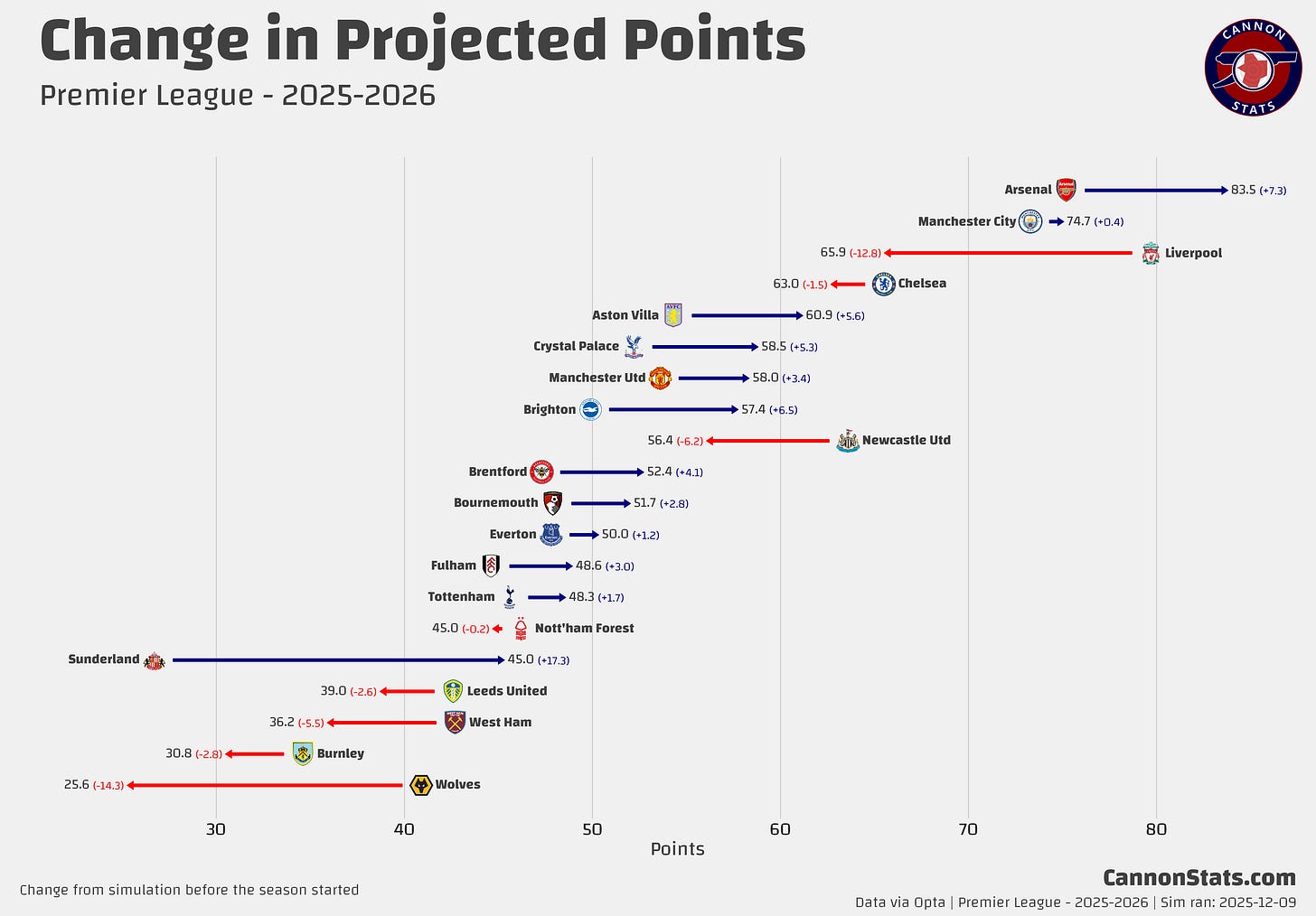 Change in Projected Points

Premier League - 2025-2026

CANNON STATS

Arsenal 83.5 (+7.3)
Manchester City 74.7 (+0.4)
65.9 (-12.8) Liverpool
63.0 (-1.5) Chelsea
Aston Villa 60.9 (+5.6)
Crystal Palace 58.5 (+5.3)
Manchester Utd 58.0 (+3.4)
Brighton 57.4 (+6.5)
56.4 (-6.2) Newcastle Utd
Brentford 52.4 (+4.1)
Bournemouth 51.7 (+2.8)
Everton 50.0 (+1.2)
Fulham 48.6 (+3.0)
Tottenham 48.3 (+1.7)
45.0 (-0.2) Nott'ham Forest
Sunderland 45.0 (+17.3)
39.0 (-2.6) Leeds United
36.2 (-5.5) West Ham
30.8 (-2.8) Burnley
25.6 (-14.3) Wolves

30 40 50 60 70 80

Points

Change from simulation before the season started

CannonStats.com

Data via Opta | Premier League - 2025-2026 | Sim ran: 2025-12-09